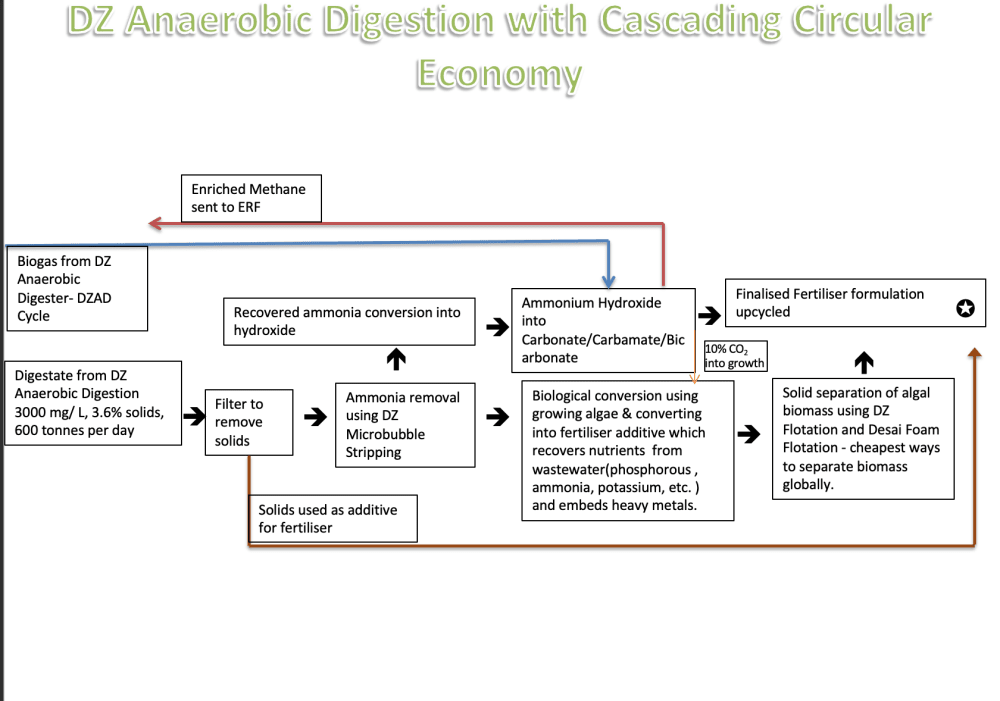 DZ Anaerobic Digestion with Cascading Circular Economy

Enriched Methane sent to ERF

Biogas from DZ Anaerobic Digester- DZAD Cycle

Recovered ammonia conversion into hydroxide

Ammonium Hydroxide into Carbonate/Carbamate/Bicarbonate

Finalised Fertiliser formulation upcycled

10% $CO_2$ into growth

Digestate from DZ Anaerobic Digestion 3000 mg/ L, 3.6% solids, 600 tonnes per day

Filter to remove solids

Ammonia removal using DZ Microbubble Stripping

Biological conversion using growing algae & converting into fertiliser additive which recovers nutrients from wastewater(phosphorous , ammonia, potassium, etc. ) and embeds heavy metals.

Solid separation of algal biomass using DZ Flotation and Desai Foam Flotation - cheapest ways to separate biomass globally.

Solids used as additive for fertiliser